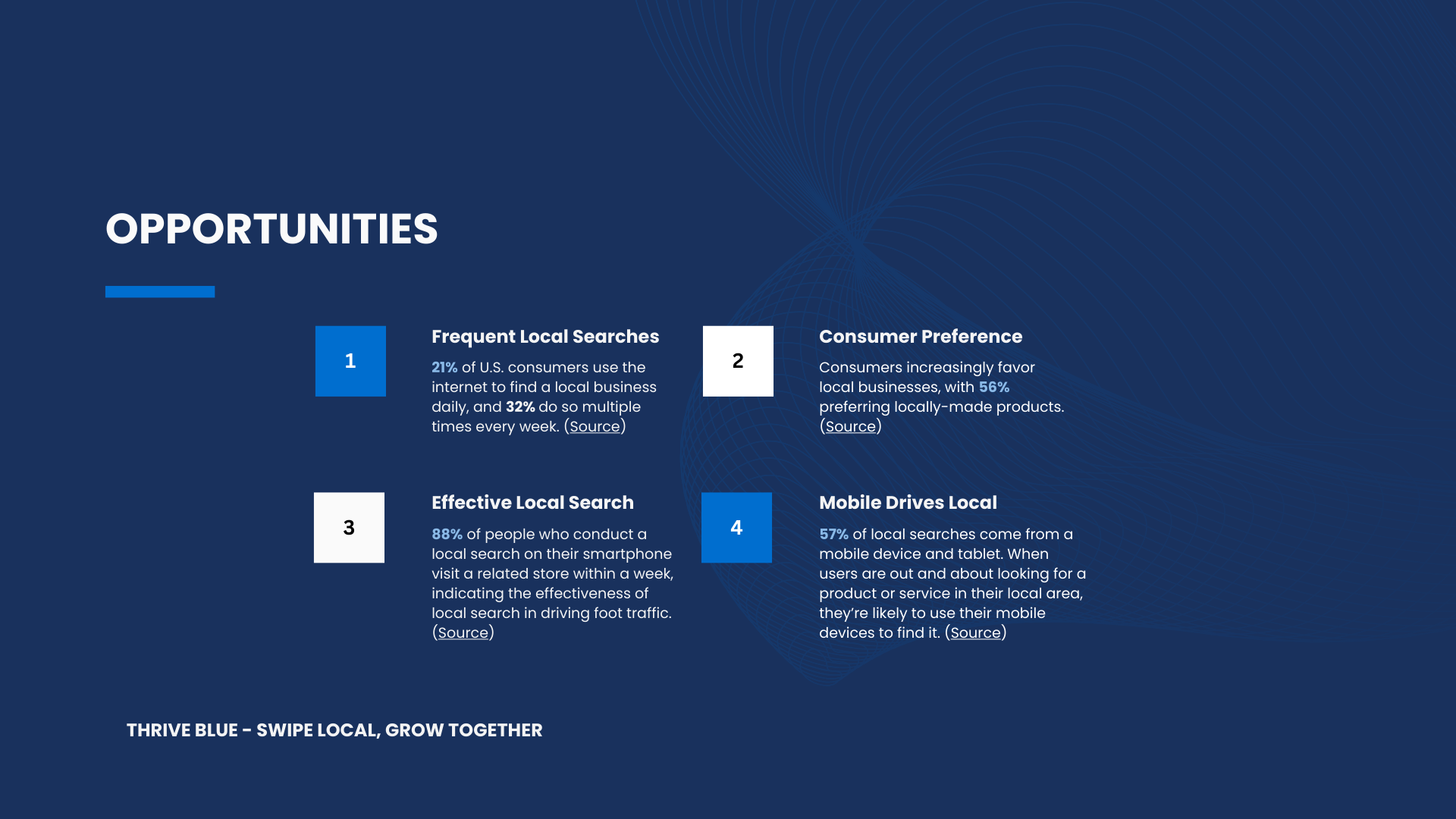 OPPORTUNITIES

1

Frequent Local Searches

21% of U.S. consumers use the internet to find a local business daily, and 32% do so multiple times every week. (Source)

2

Consumer Preference

Consumers increasingly favor local businesses, with 56% preferring locally-made products. (Source)

3

Effective Local Search

88% of people who conduct a local search on their smartphone visit a related store within a week, indicating the effectiveness of local search in driving foot traffic. (Source)

4

Mobile Drives Local

57% of local searches come from a mobile device and tablet. When users are out and about looking for a product or service in their local area, they're likely to use their mobile devices to find it. (Source)

THRIVE BLUE - SWIPE LOCAL, GROW TOGETHER